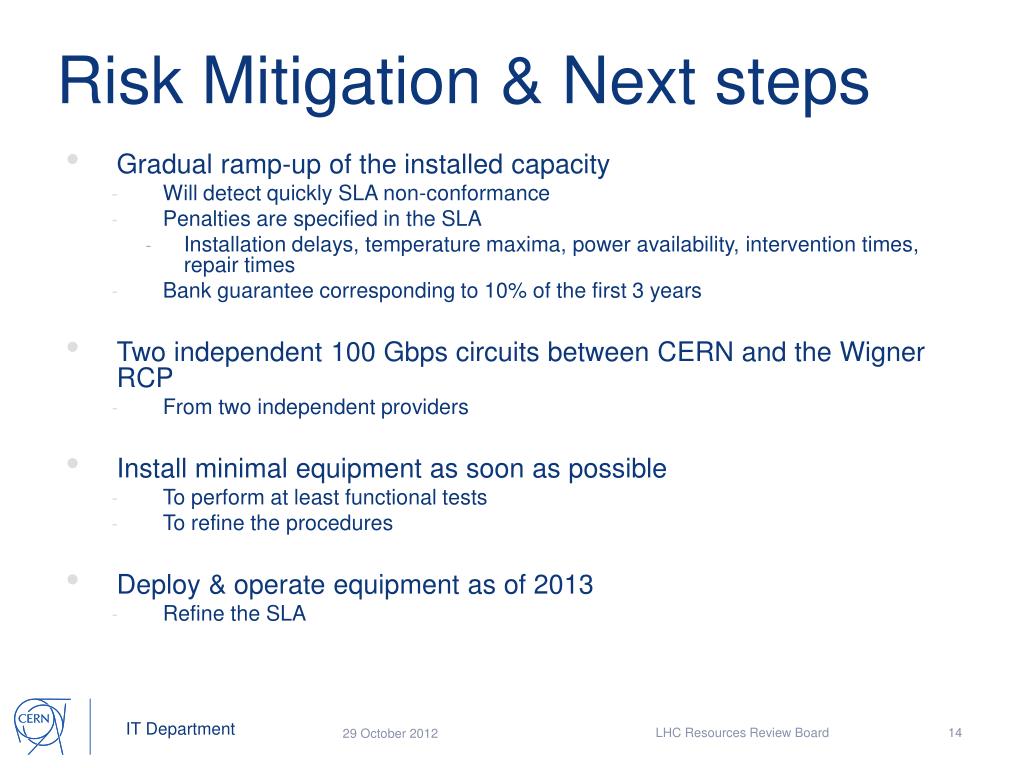 Risk Mitigation & Next steps

• Gradual ramp-up of the installed capacity
- Will detect quickly SLA non-conformance
- Penalties are specified in the SLA
- Installation delays, temperature maxima, power availability, intervention times, repair times
- Bank guarantee corresponding to 10% of the first 3 years

• Two independent 100 Gbps circuits between CERN and the Wigner RCP
- From two independent providers

• Install minimal equipment as soon as possible
- To perform at least functional tests
- To refine the procedures

• Deploy & operate equipment as of 2013
- Refine the SLA

CERN

IT Department

29 October 2012

LHC Resources Review Board

14